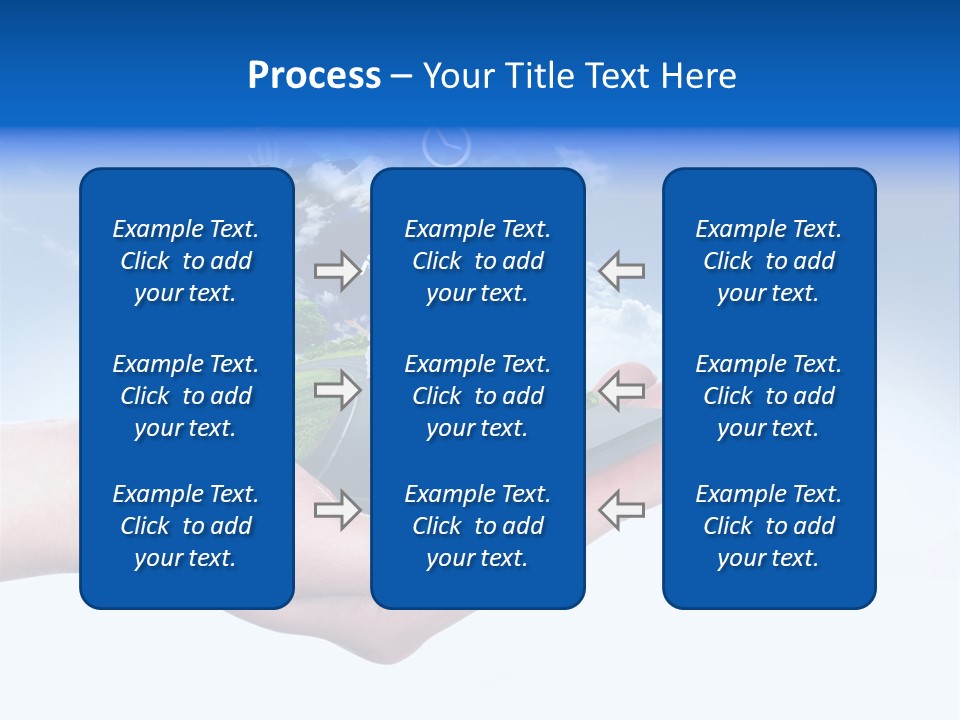 Process – Your Title Text Here

Example Text. Click to add your text.

Example Text. Click to add your text.

Example Text. Click to add your text.

Example Text. Click to add your text.

Example Text. Click to add your text.

Example Text. Click to add your text.

Example Text. Click to add your text.

Example Text. Click to add your text.

Example Text. Click to add your text.